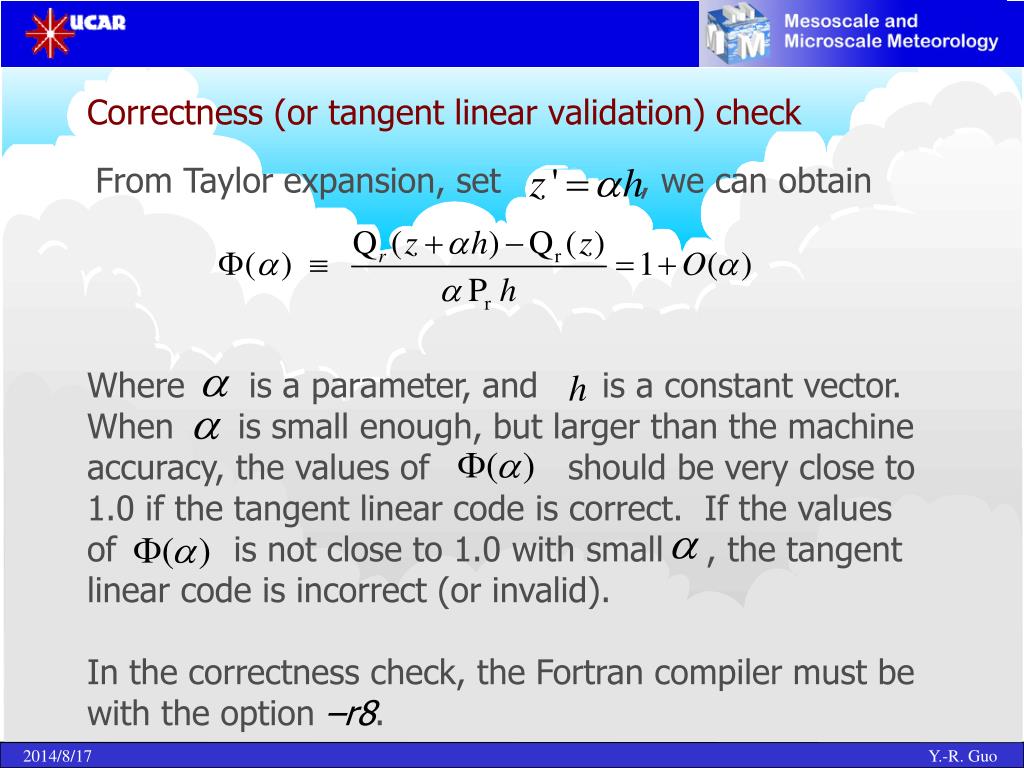 UCAR

Mesoscale and Microscale Meteorology

Correctness (or tangent linear validation) check

From Taylor expansion, set $z' = \alpha h$, we can obtain

$\Phi(\alpha) \equiv \frac{Q_r(z+\alpha h) - Q_r(z)}{\alpha P_r h} = 1 + O(\alpha)$

Where $\alpha$ is a parameter, and $h$ is a constant vector. When $\alpha$ is small enough, but larger than the machine accuracy, the values of $\Phi(\alpha)$ should be very close to 1.0 if the tangent linear code is correct. If the values of $\Phi(\alpha)$ is not close to 1.0 with small $\alpha$, the tangent linear code is incorrect (or invalid).

In the correctness check, the Fortran compiler must be with the option –r8.

2014/8/17

Y.-R. Guo